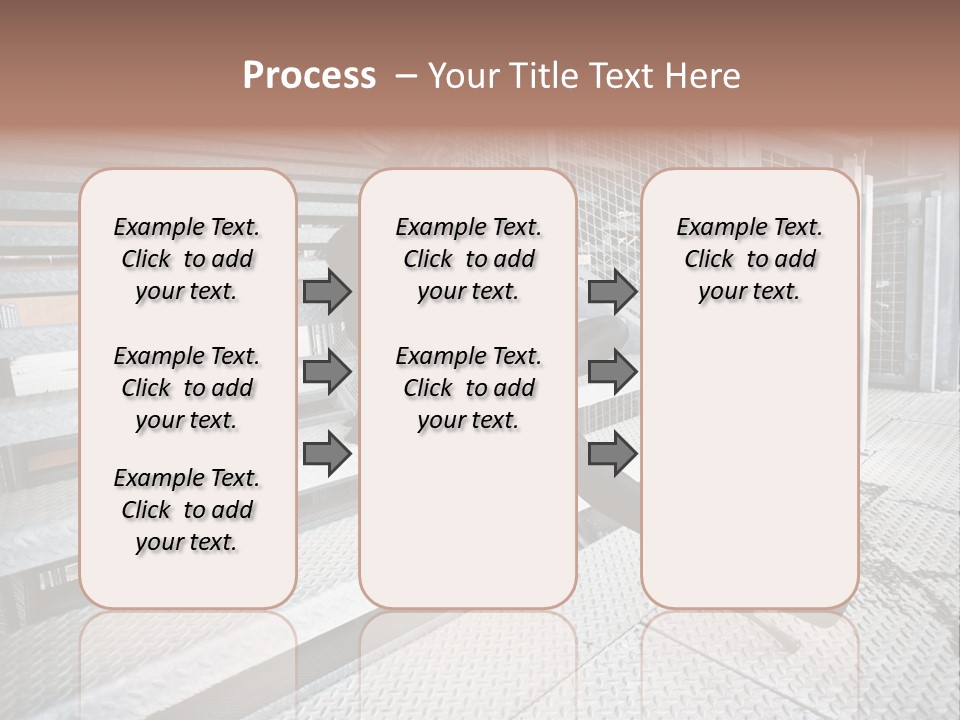 Process – Your Title Text Here

Example Text. Click to add your text.

Example Text. Click to add your text.

Example Text. Click to add your text.

Example Text. Click to add your text.

Example Text. Click to add your text.

Example Text. Click to add your text.